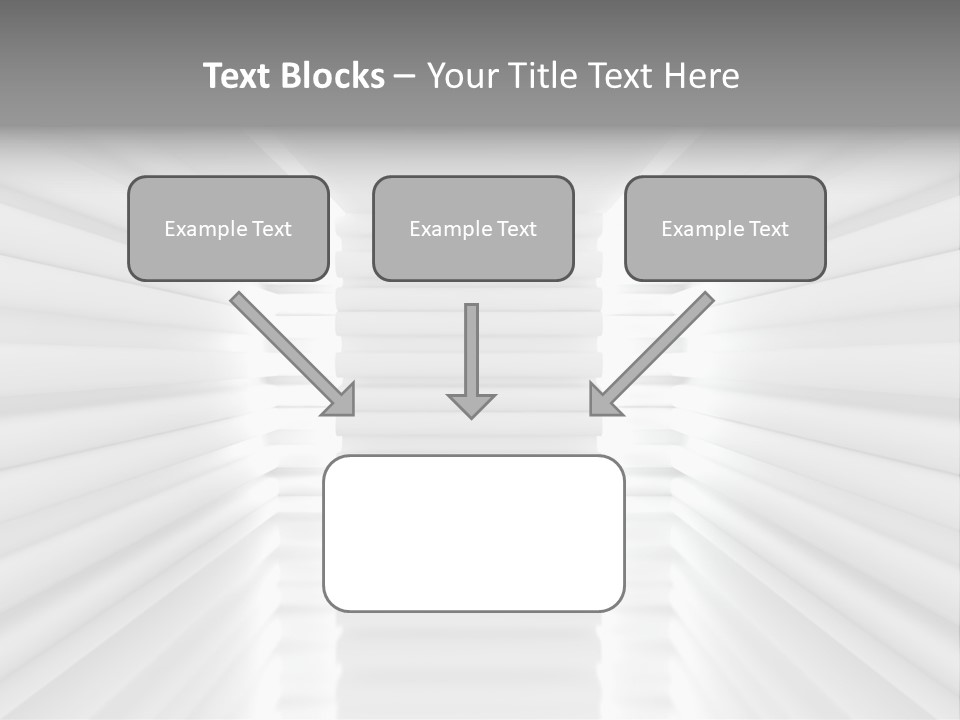 Text Blocks – Your Title Text Here

Example Text

Example Text

Example Text